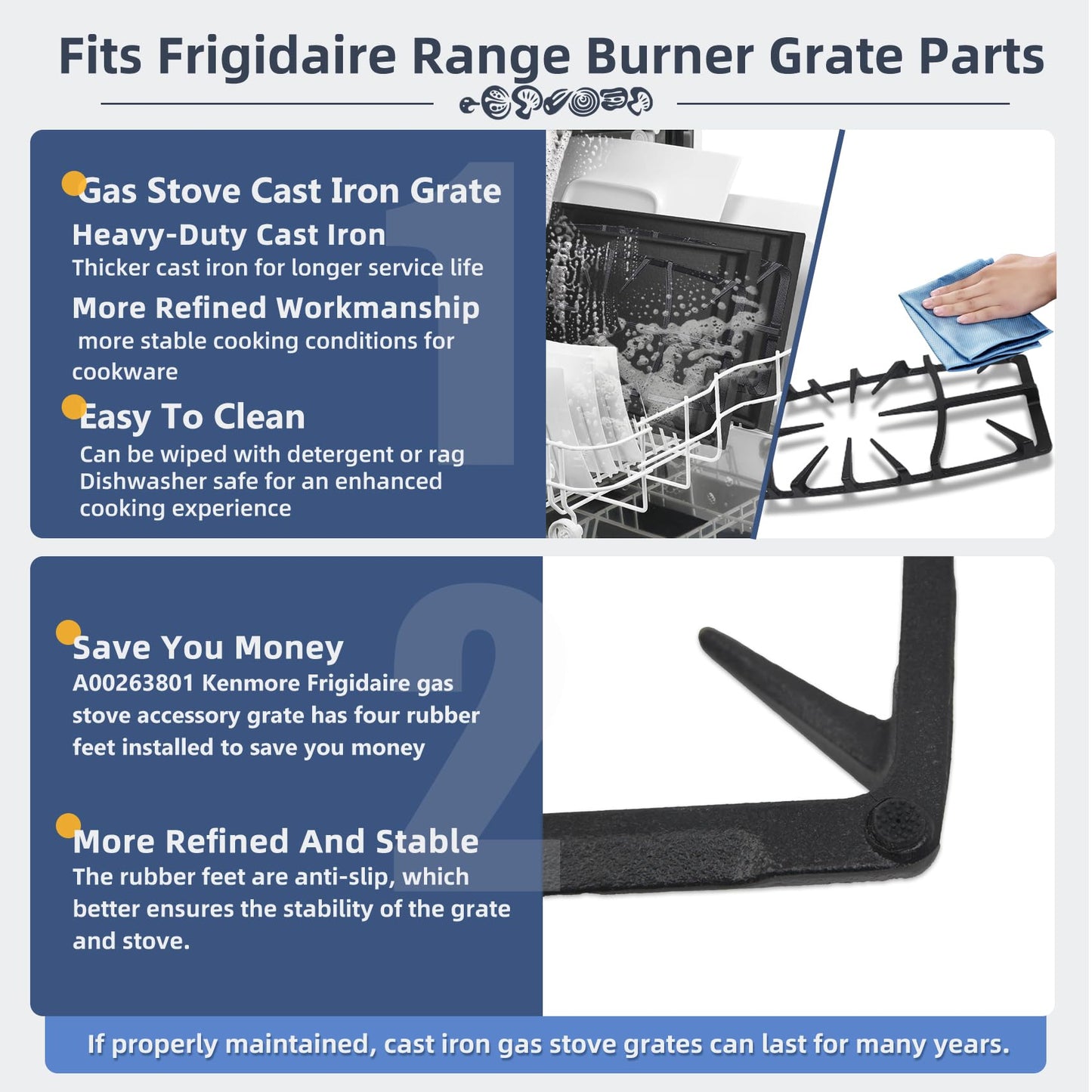 Fits Frigidaire Range Burner Grate Parts

1

Gas Stove Cast Iron Grate

Heavy-Duty Cast Iron
Thicker cast iron for longer service life

More Refined Workmanship
more stable cooking conditions for cookware

Easy To Clean
Can be wiped with detergent or rag
Dishwasher safe for an enhanced cooking experience

2

Save You Money
A00263801 Kenmore Frigidaire gas stove accessory grate has four rubber feet installed to save you money

More Refined And Stable
The rubber feet are anti-slip, which better ensures the stability of the grate and stove.

If properly maintained, cast iron gas stove grates can last for many years.